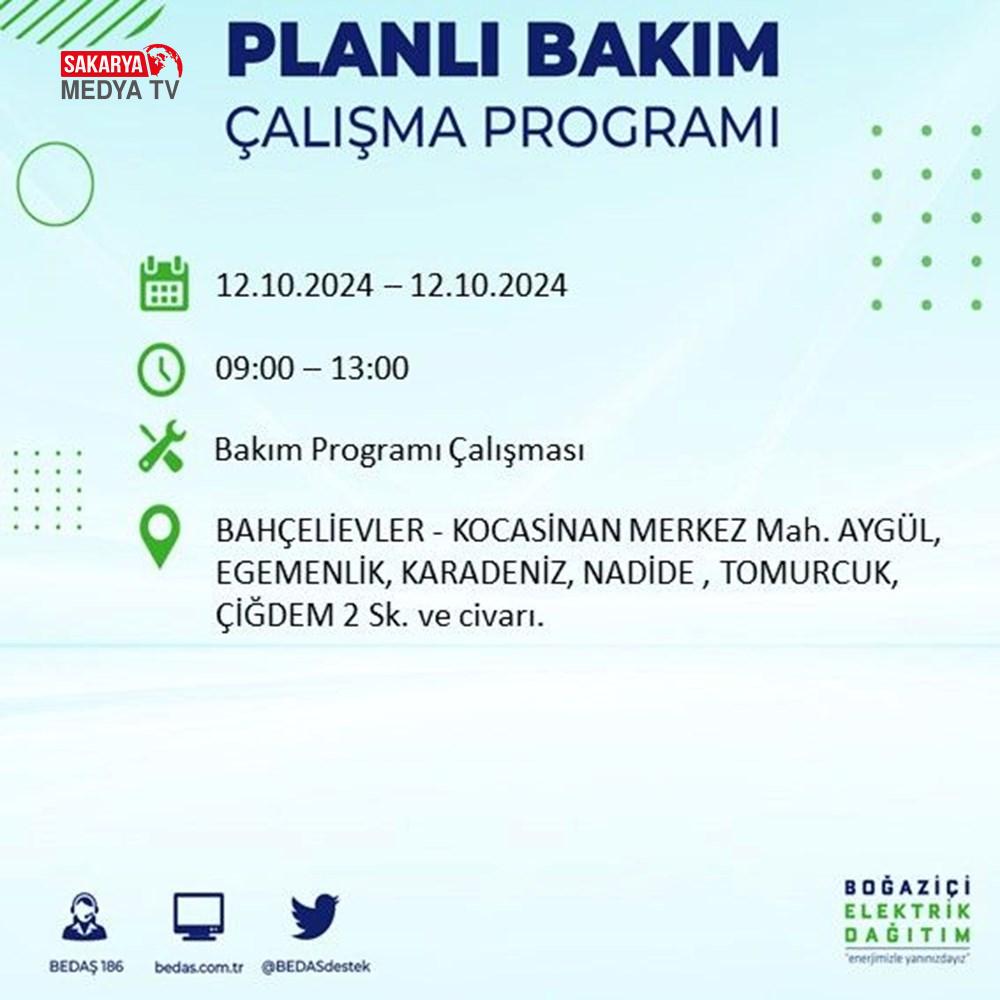 SAKARYA
MEDYA TV

PLANLI BAKIM
ÇALIŞMA PROGRAMI

12.10.2024 – 12.10.2024

09:00 – 13:00

Bakım Programı Çalışması

BAHÇELİEVLER - KOCASİNAN MERKEZ Mah. AYGÜL, EGEMENLİK, KARADENİZ, NADİDE , TOMURCUK, ÇİĞDEM 2 Sk. ve civarı.

BEDAŞ 186
bedas.com.tr
@BEDASdestek

BOĞAZİÇİ
ELEKTRİK
DAĞITIM
"enerjimizle yanınızdayız"